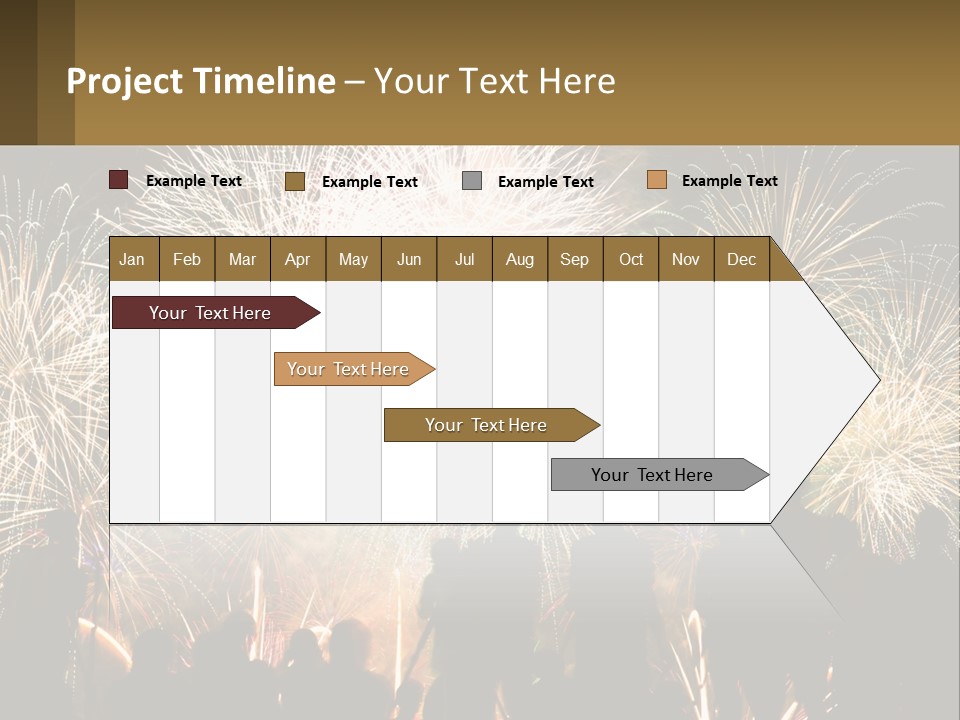 Project Timeline – Your Text Here

Example Text Example Text Example Text Example Text

| Jan | Feb | Mar | Apr | May | Jun | Jul | Aug | Sep | Oct | Nov | Dec |
|---|---|---|---|---|---|---|---|---|---|---|---|

Your Text Here

Your Text Here

Your Text Here

Your Text Here